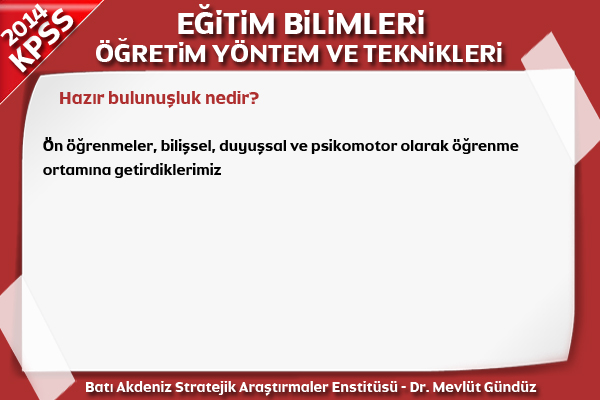 2014 KPSS

EĞİTİM BİLİMLERİ
ÖĞRETİM YÖNTEM VE TEKNİKLERİ

Hazır bulunuşluk nedir?

Ön öğrenmeler, bilişsel, duyuşsal ve psikomotor olarak öğrenme ortamına getirdiklerimiz

Batı Akdeniz Stratejik Araştırmaler Enstitüsü - Dr. Mevlüt Gündüz